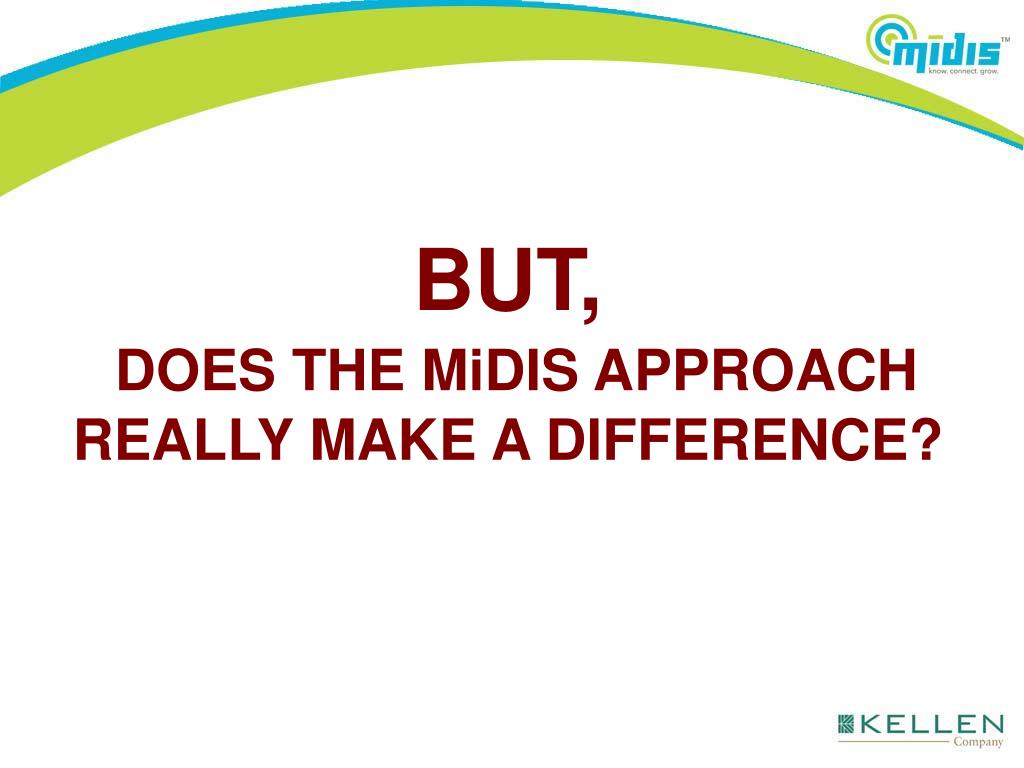 midis™
know. connect. grow.

BUT,
DOES THE MiDIS APPROACH REALLY MAKE A DIFFERENCE?

KELLEN
Company